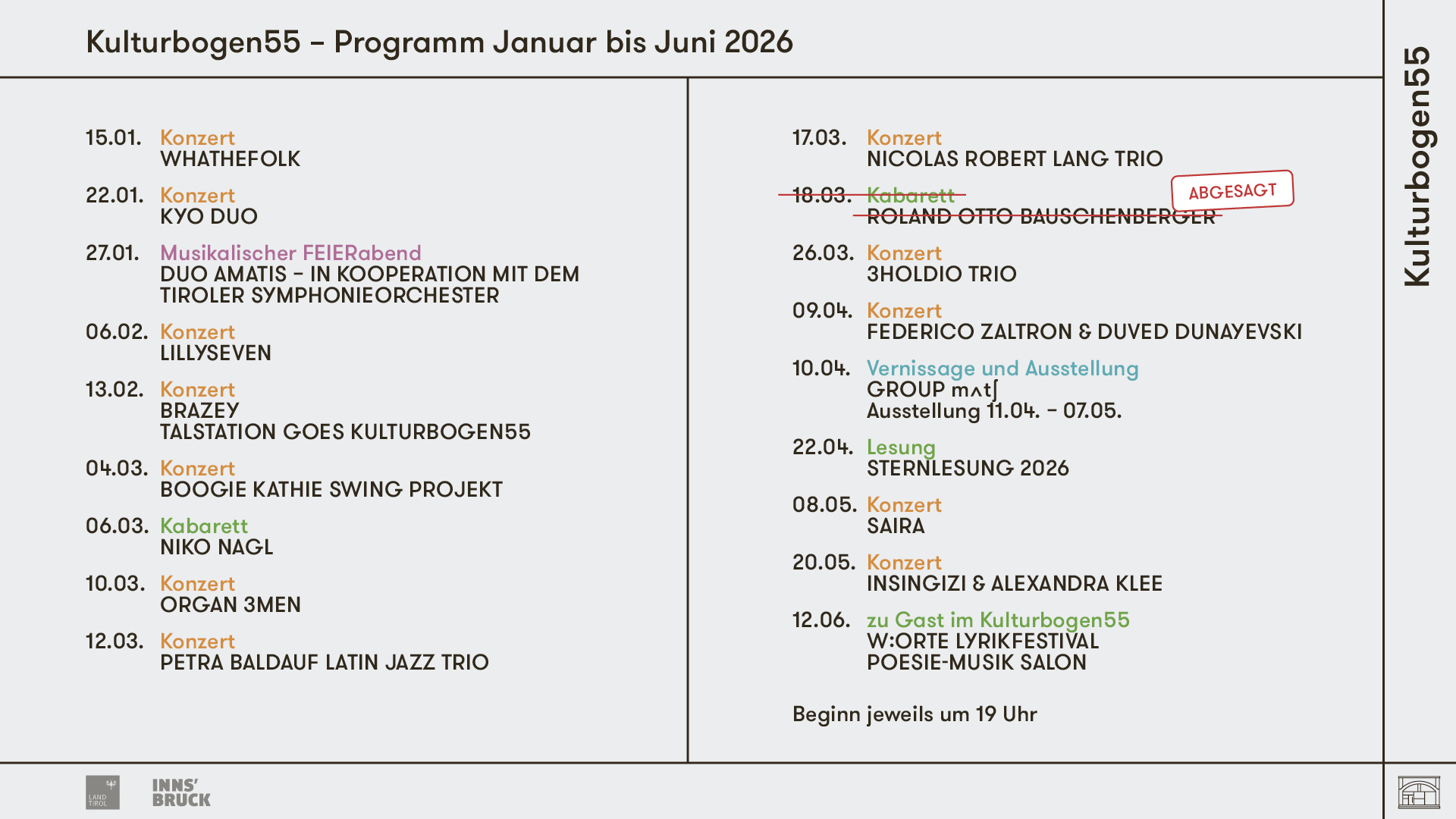 Kulturbogen55 – Programm Januar bis Juni 2026

15.01. Konzert
WHATHEFOLK

22.01. Konzert
KYO DUO

27.01. Musikalischer FEIERabend
DUO AMATIS – IN KOOPERATION MIT DEM TIROLER SYMPHONIEORCHESTER

06.02. Konzert
LILLYSEVEN

13.02. Konzert
BRAZEY
TALSTATION GOES KULTURBOGEN55

04.03. Konzert
BOOGIE KATHIE SWING PROJEKT

06.03. Kabarett
NIKO NAGL

10.03. Konzert
ORGAN 3MEN

12.03. Konzert
PETRA BALDAUF LATIN JAZZ TRIO

17.03. Konzert
NICOLAS ROBERT LANG TRIO

18.03. Kabarett
ROLAND OTTO BAUSCHENBERGER
ABGESAGT

26.03. Konzert
3HOLDIO TRIO

09.04. Konzert
FEDERICO ZALTRON & DUVED DUNAYEVSKI

10.04. Vernissage und Ausstellung
GROUP mʌtʃ
Ausstellung 11.04. – 07.05.

22.04. Lesung
STERNLESUNG 2026

08.05. Konzert
SAIRA

20.05. Konzert
INSINGIZI & ALEXANDRA KLEE

12.06. zu Gast im Kulturbogen55
W:ORTE LYRIKFESTIVAL
POESIE-MUSIK SALON

Beginn jeweils um 19 Uhr

Kulturbogen55

LAND TIROL
INNS' BRUCK